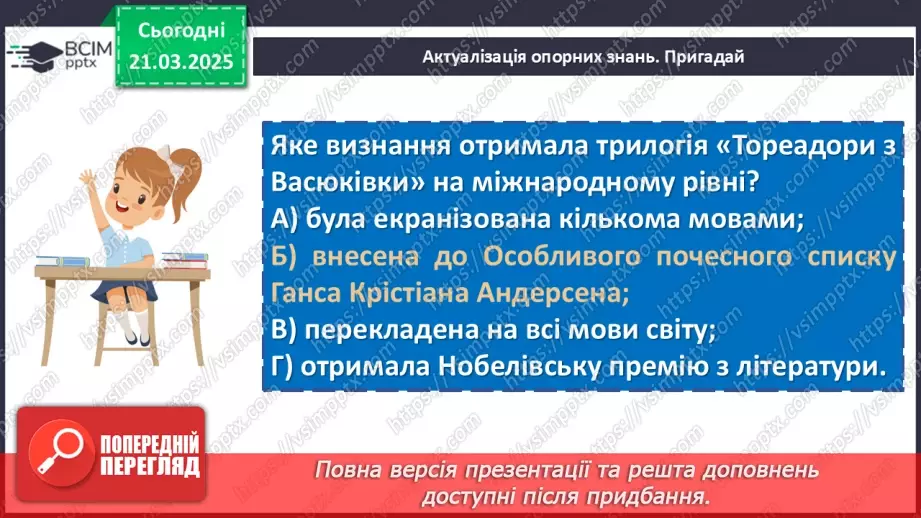 ВСІМ pptx

Сьогодні 21.03.2025

Актуалізація опорних знань. Пригадай

Яке визнання отримала трилогія «Тореадори з Васюківки» на міжнародному рівні?
А) була екранізована кількома мовами;
Б) внесена до Особливого почесного списку Ганса Крістіана Андерсена;
В) перекладена на всі мови світу;
Г) отримала Нобелівську премію з літератури.

ПОПЕРЕДНІЙ ПЕРЕГЛЯД

Повна версія презентації та решта доповнень доступні після придбання.

https://vsimpptx.com